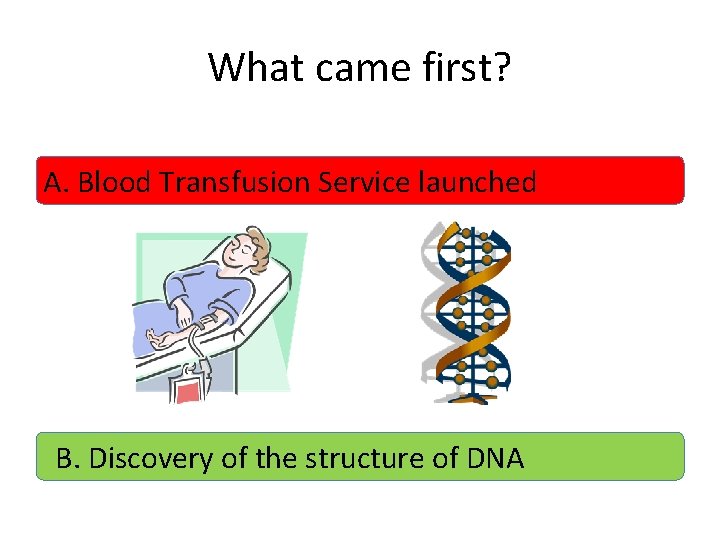 What came first?

A. Blood Transfusion Service launched

B. Discovery of the structure of DNA